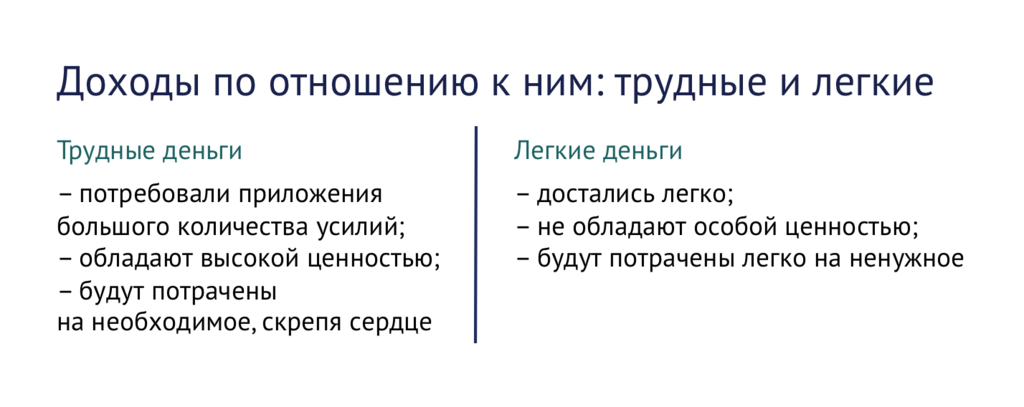 Доходы по отношению к ним: трудные и легкие

Трудные деньги

– потребовали приложения большого количества усилий;
– обладают высокой ценностью;
– будут потрачены на необходимое, скрепя сердце

Легкие деньги

– достались легко;
– не обладают особой ценностью;
– будут потрачены легко на ненужное